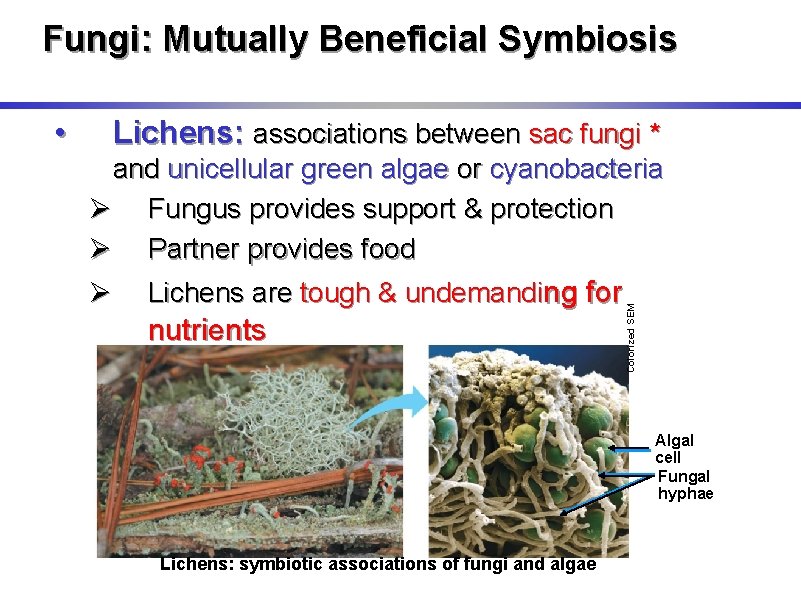 Fungi: Mutually Beneficial Symbiosis

• Lichens: associations between sac fungi * and unicellular green algae or cyanobacteria

➢ Fungus provides support & protection

➢ Partner provides food

➢ Lichens are tough & undemanding for nutrients

Colorized SEM

Algal cell

Fungal hyphae

Lichens: symbiotic associations of fungi and algae